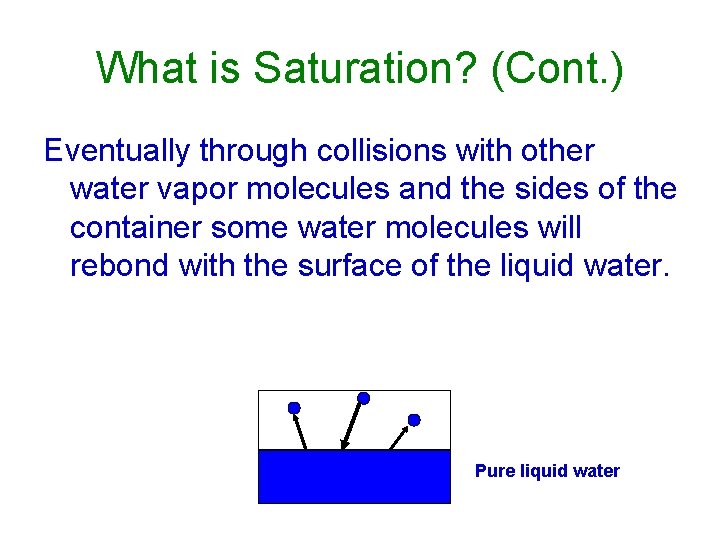 What is Saturation? (Cont.)

Eventually through collisions with other water vapor molecules and the sides of the container some water molecules will rebond with the surface of the liquid water.

Pure liquid water